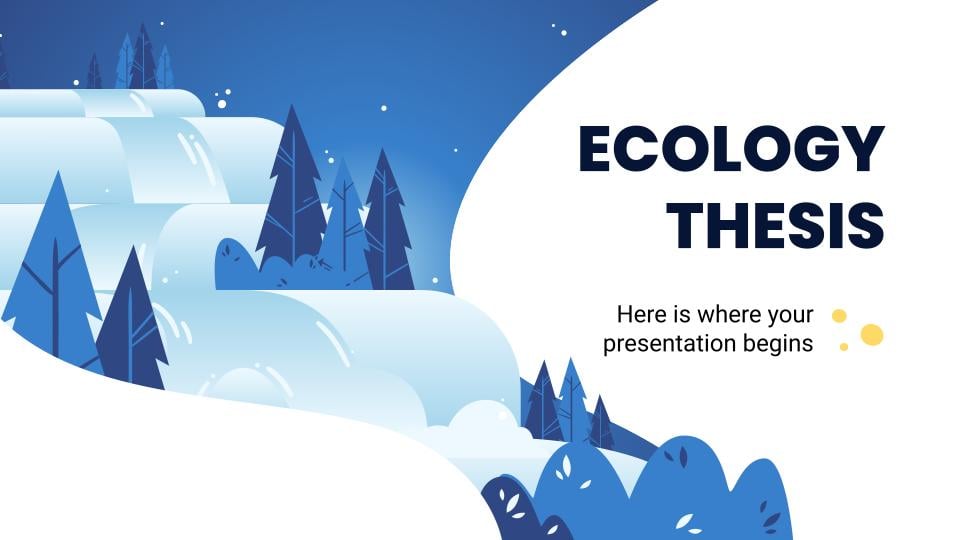 ECOLOGY THESIS

Here is where your presentation begins